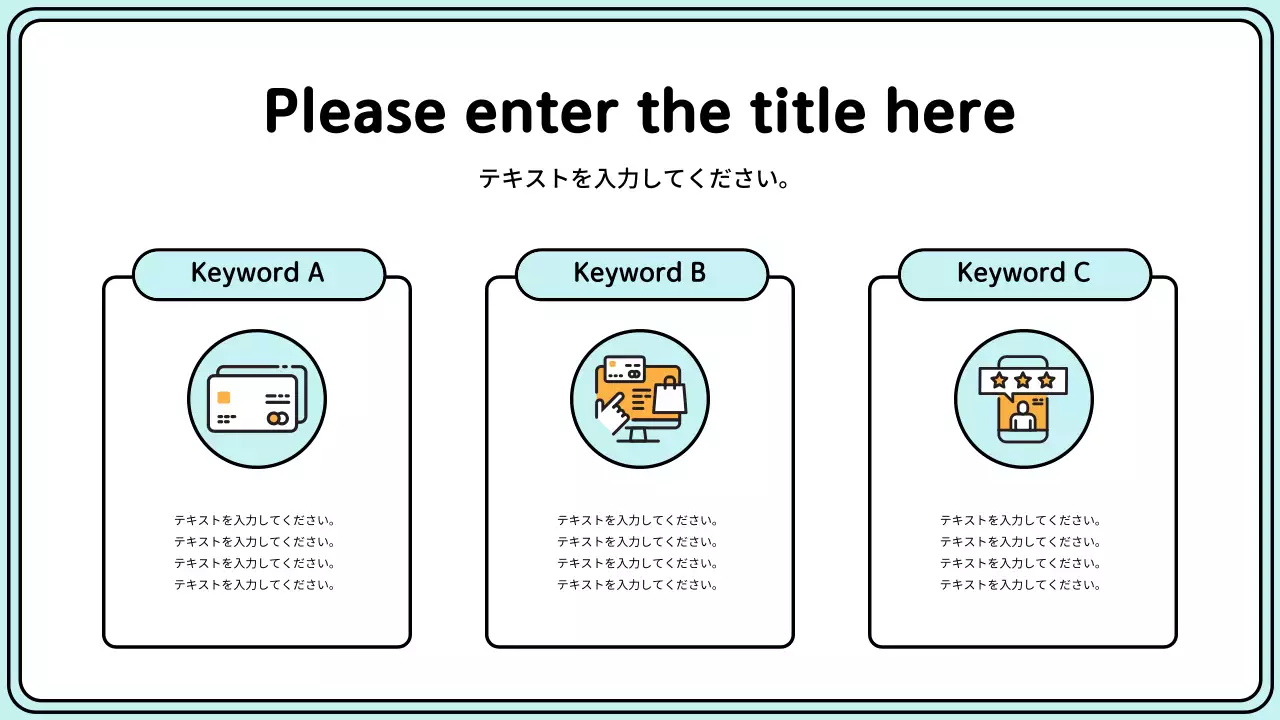 Please enter the title here

テキストを入力してください。

Keyword A

テキストを入力してください。
テキストを入力してください。
テキストを入力してください。
テキストを入力してください。

Keyword B

テキストを入力してください。
テキストを入力してください。
テキストを入力してください。
テキストを入力してください。

Keyword C

テキストを入力してください。
テキストを入力してください。
テキストを入力してください。
テキストを入力してください。